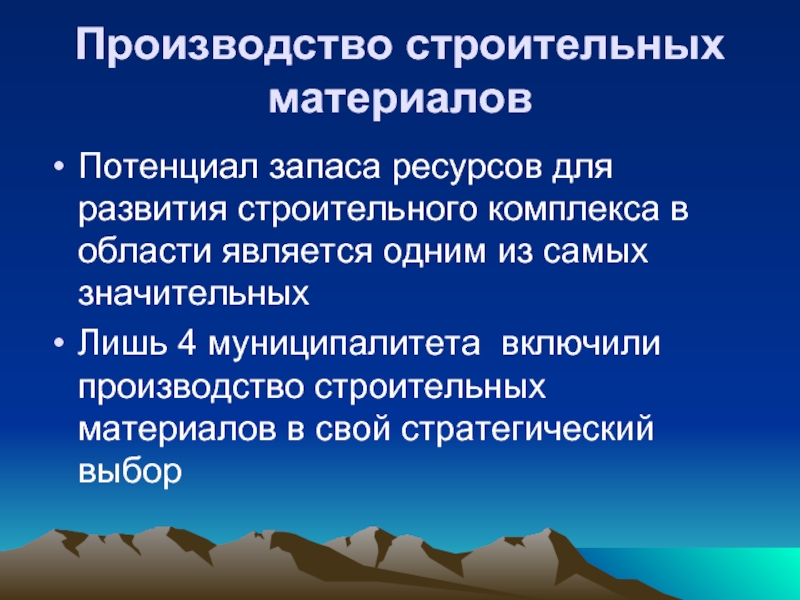 Производство строительных материалов

• Потенциал запаса ресурсов для развития строительного комплекса в области является одним из самых значительных
• Лишь 4 муниципалитета  включили производство строительных материалов в свой стратегический выбор